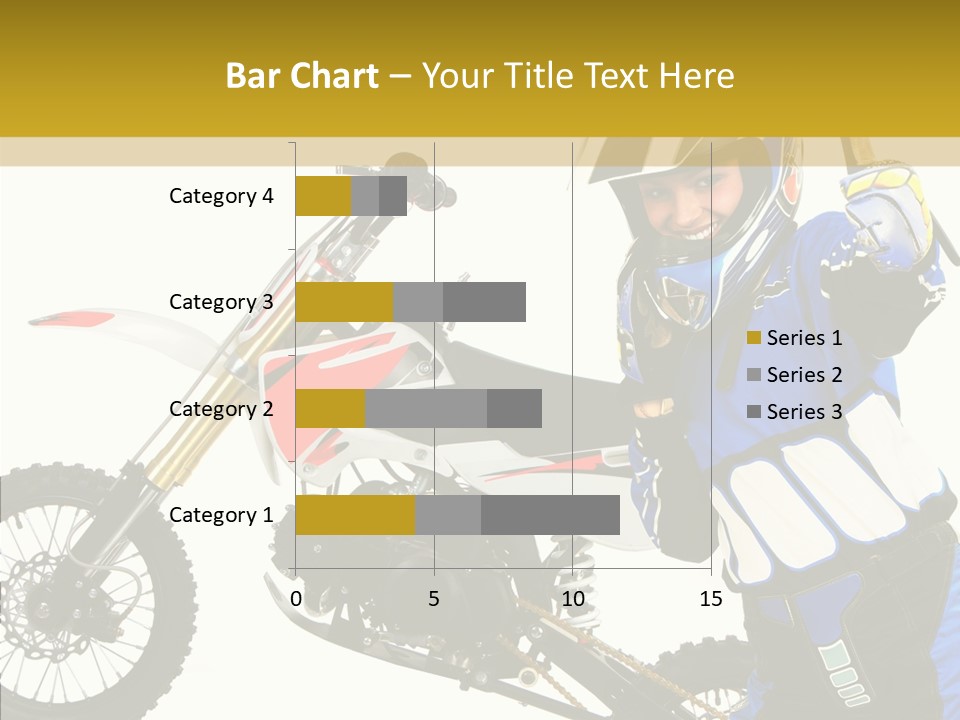 Bar Chart – Your Title Text Here

Category 4
Category 3
Category 2
Category 1

0
5
10
15

Series 1
Series 2
Series 3